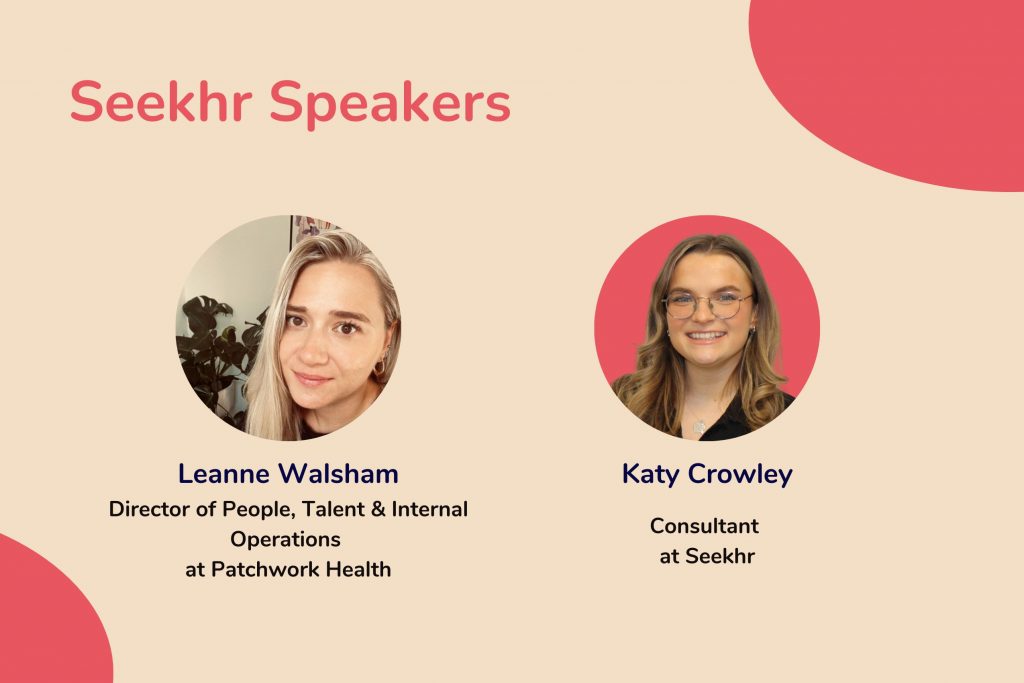 Seekhr Speakers

Leanne Walsham
Director of People, Talent & Internal Operations
at Patchwork Health

Katy Crowley
Consultant
at Seekhr